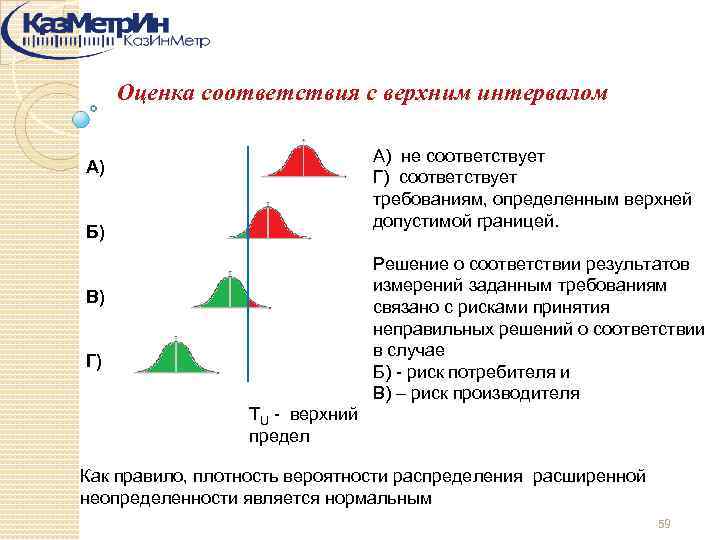 КазМетрИн
КазИнМетр

Оценка соответствия с верхним интервалом

А)

Б)

В)

Г)

$T_U$ - верхний предел

А) не соответствует
Г) соответствует
требованиям, определенным верхней допустимой границей.

Решение о соответствии результатов измерений заданным требованиям связано с рисками принятия неправильных решений о соответствии в случае
Б) - риск потребителя и
В) – риск производителя

Как правило, плотность вероятности распределения расширенной неопределенности является нормальным

59